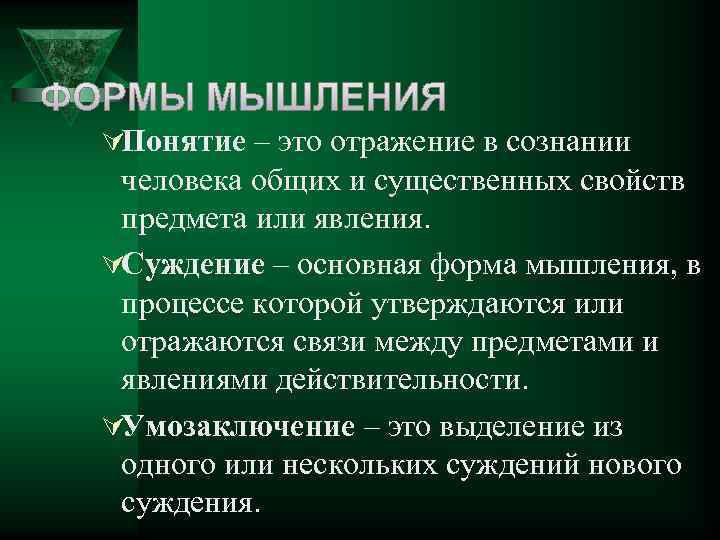 ФОРМЫ МЫШЛЕНИЯ

Понятие – это отражение в сознании человека общих и существенных свойств предмета или явления.

Суждение – основная форма мышления, в процессе которой утверждаются или отражаются связи между предметами и явлениями действительности.

Умозаключение – это выделение из одного или нескольких суждений нового суждения.